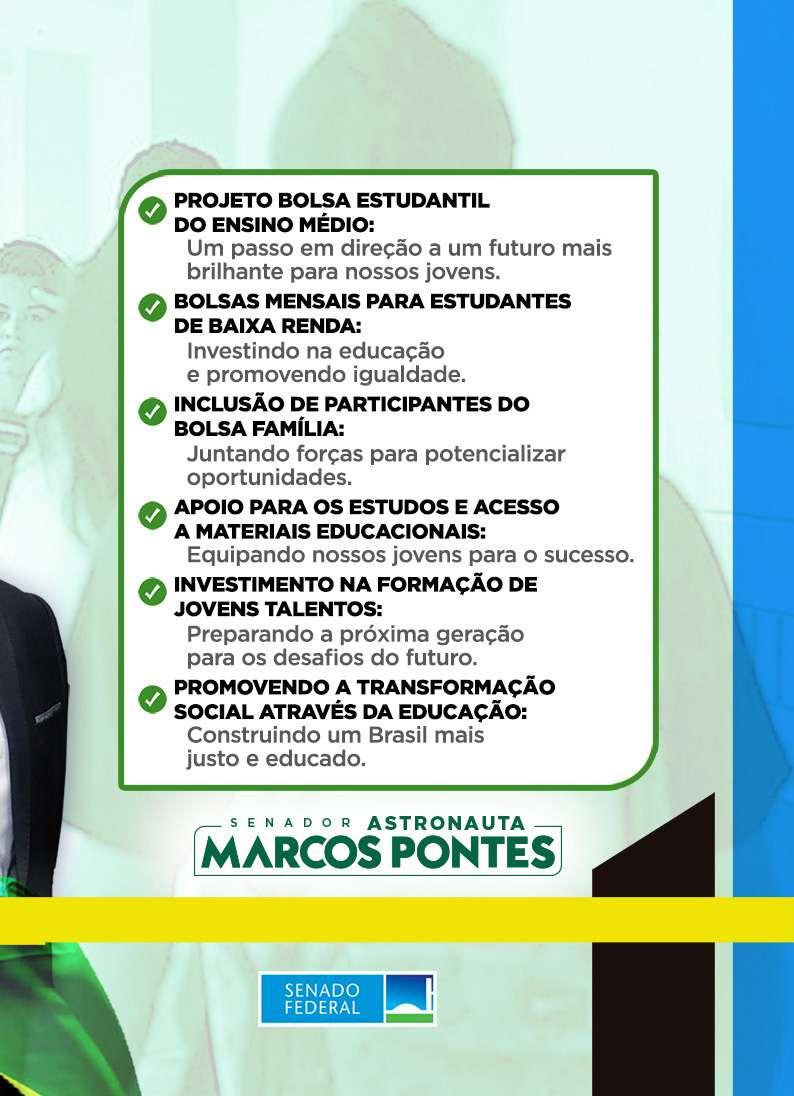 PROJETO BOLSA ESTUDANTIL DO ENSINO MÉDIO:
Um passo em direção a um futuro mais brilhante para nossos jovens.

BOLSAS MENSAIS PARA ESTUDANTES DE BAIXA RENDA:
Investindo na educação e promovendo igualdade.

INCLUSÃO DE PARTICIPANTES DO BOLSA FAMÍLIA:
Juntando forças para potencializar oportunidades.

APOIO PARA OS ESTUDOS E ACESSO A MATERIAIS EDUCACIONAIS:
Equipando nossos jovens para o sucesso.

INVESTIMENTO NA FORMAÇÃO DE JOVENS TALENTOS:
Preparando a próxima geração para os desafios do futuro.

PROMOVENDO A TRANSFORMAÇÃO SOCIAL ATRAVÉS DA EDUCAÇÃO:
Construindo um Brasil mais justo e educado.

SENADOR ASTRONAUTA
MARCOS PONTES

SENADO FEDERAL